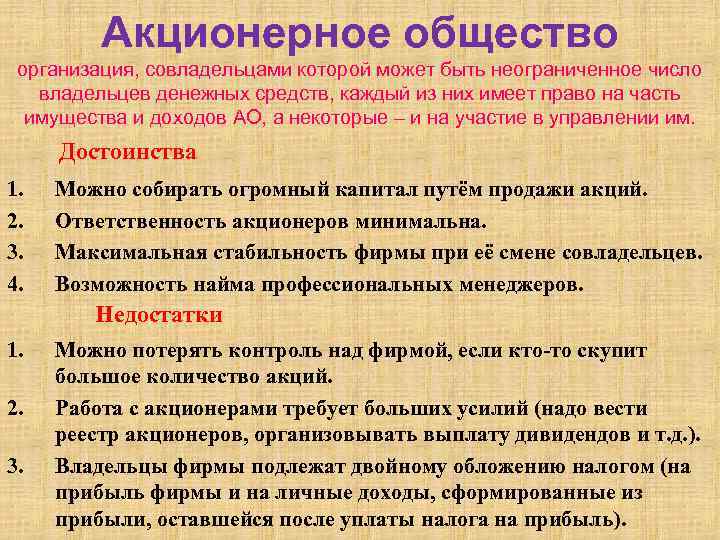 Акционерное общество

организация, совладельцами которой может быть неограниченное число владельцев денежных средств, каждый из них имеет право на часть имущества и доходов АО, а некоторые – и на участие в управлении им.

Достоинства

1. Можно собирать огромный капитал путём продажи акций.
2. Ответственность акционеров минимальна.
3. Максимальная стабильность фирмы при её смене совладельцев.
4. Возможность найма профессиональных менеджеров.

Недостатки

1. Можно потерять контроль над фирмой, если кто-то скупит большое количество акций.
2. Работа с акционерами требует больших усилий (надо вести реестр акционеров, организовывать выплату дивидендов и т.д.).
3. Владельцы фирмы подлежат двойному обложению налогом (на прибыль фирмы и на личные доходы, сформированные из прибыли, оставшейся после уплаты налога на прибыль).